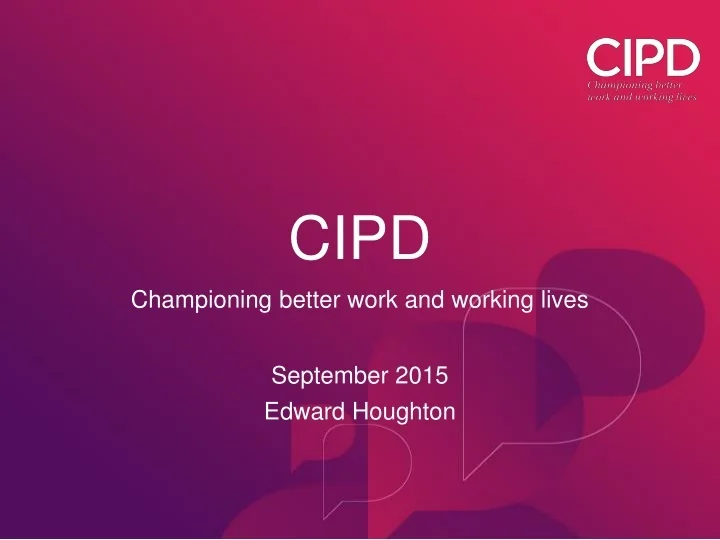 CIPD
Championing better work and working lives

CIPD

Championing better work and working lives

September 2015
Edward Houghton